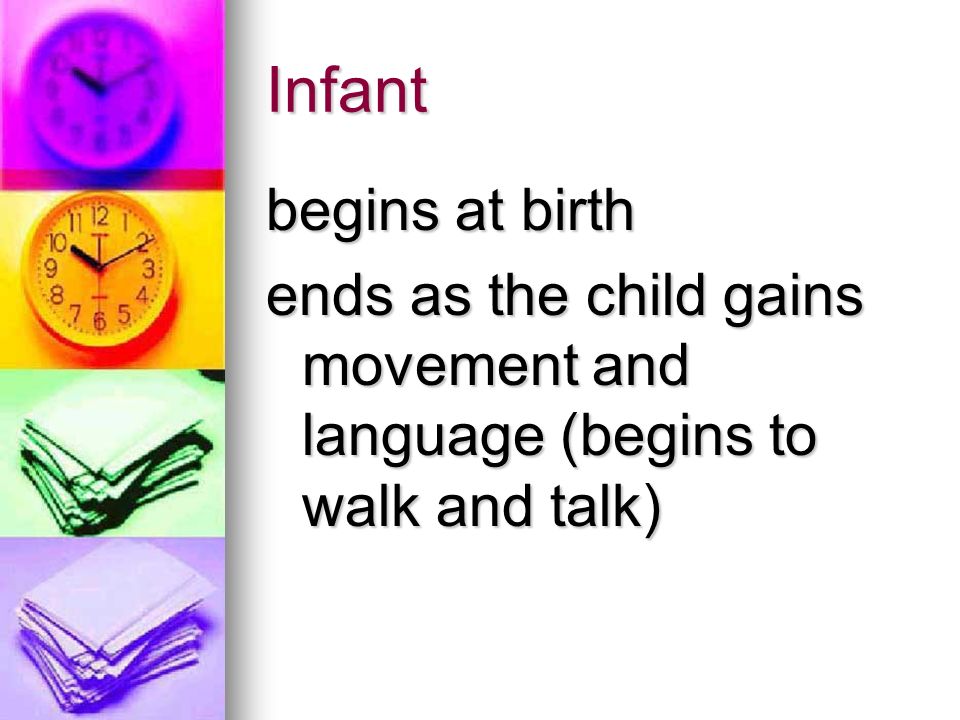 Infant

begins at birth

ends as the child gains movement and language (begins to walk and talk)